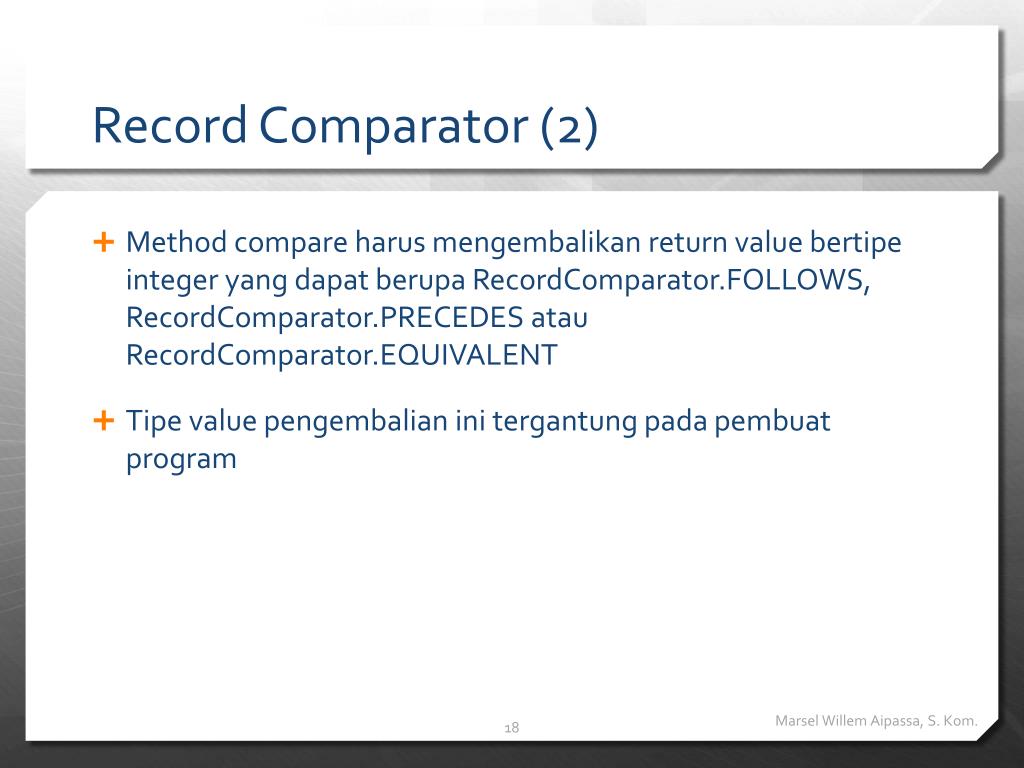 Record Comparator (2)

+ Method compare harus mengembalikan return value bertipe integer yang dapat berupa RecordComparator.FOLLOWS, RecordComparator.PRECEDES atau RecordComparator.EQUIVALENT

+ Tipe value pengembalian ini tergantung pada pembuat program

18

Marsel Willem Aipassa, S. Kom.